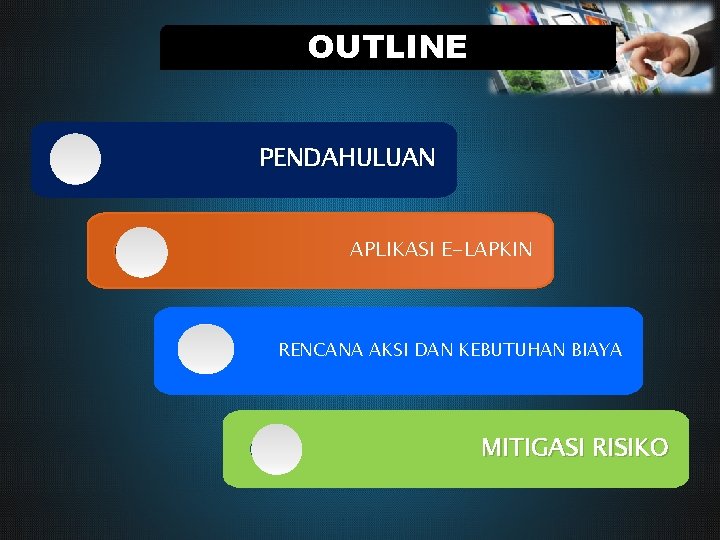 OUTLINE

PENDAHULUAN

APLIKASI E-LAPKIN

RENCANA AKSI DAN KEBUTUHAN BIAYA

MITIGASI RISIKO